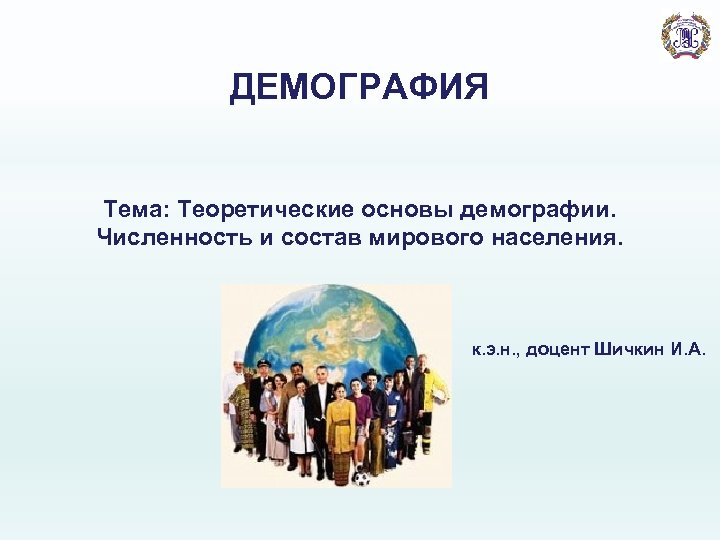 ДЕМОГРАФИЯ

Тема: Теоретические основы демографии. Численность и состав мирового населения.

к.э.н., доцент Шичкин И.А.